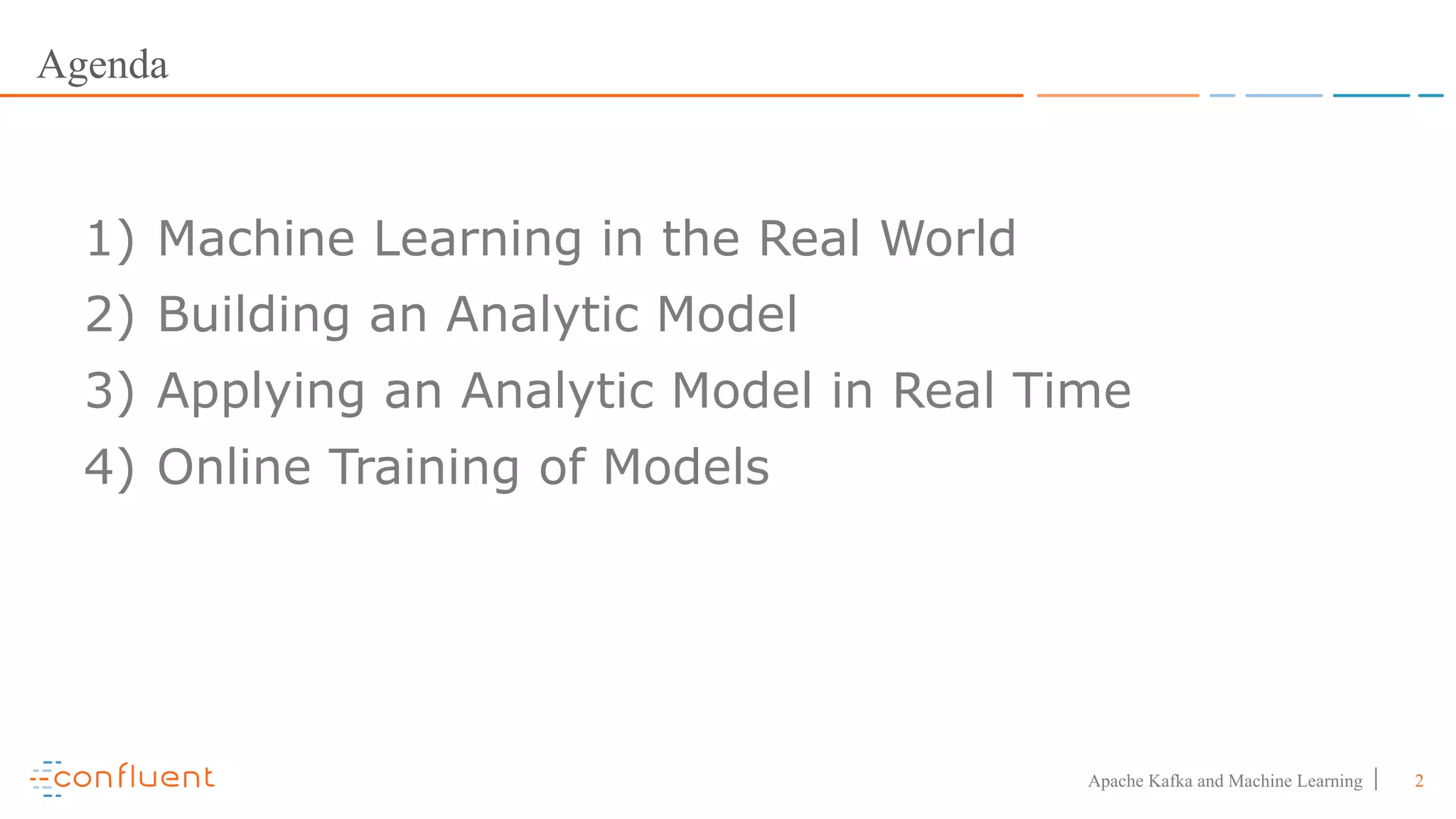 Agenda

1) Machine Learning in the Real World
2) Building an Analytic Model
3) Applying an Analytic Model in Real Time
4) Online Training of Models

confluent

Apache Kafka and Machine Learning | 2